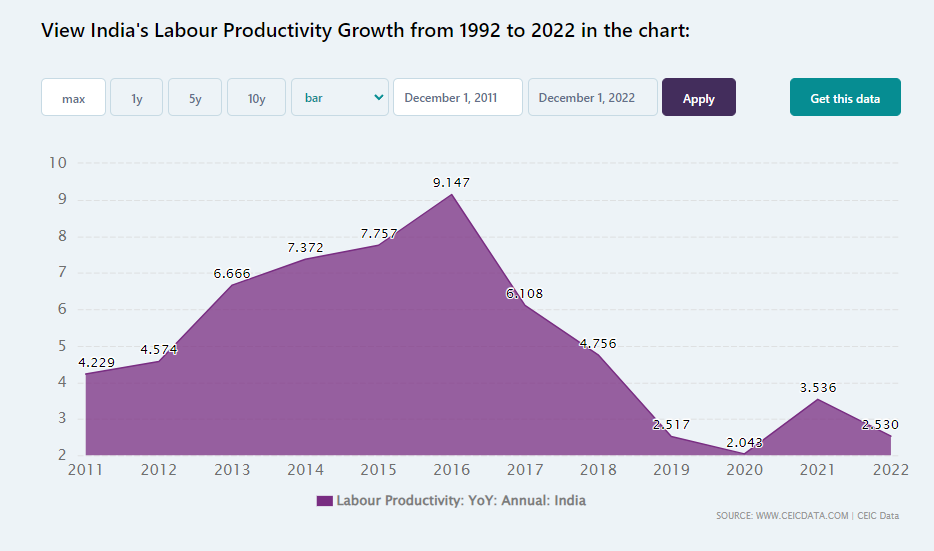 View India's Labour Productivity Growth from 1992 to 2022 in the chart:

max 1y 5y 10y bar December 1, 2011 December 1, 2022 Apply Get this data

10
9
8
7
6
5
4
3
2

4.229
4.574
6.666
7.372
7.757
9.147
6.108
4.756
2.517
2.043
3.536
2.530

2011 2012 2013 2014 2015 2016 2017 2018 2019 2020 2021 2022

Labour Productivity: YoY: Annual: India

SOURCE: WWW.CEICDATA.COM | CEIC Data